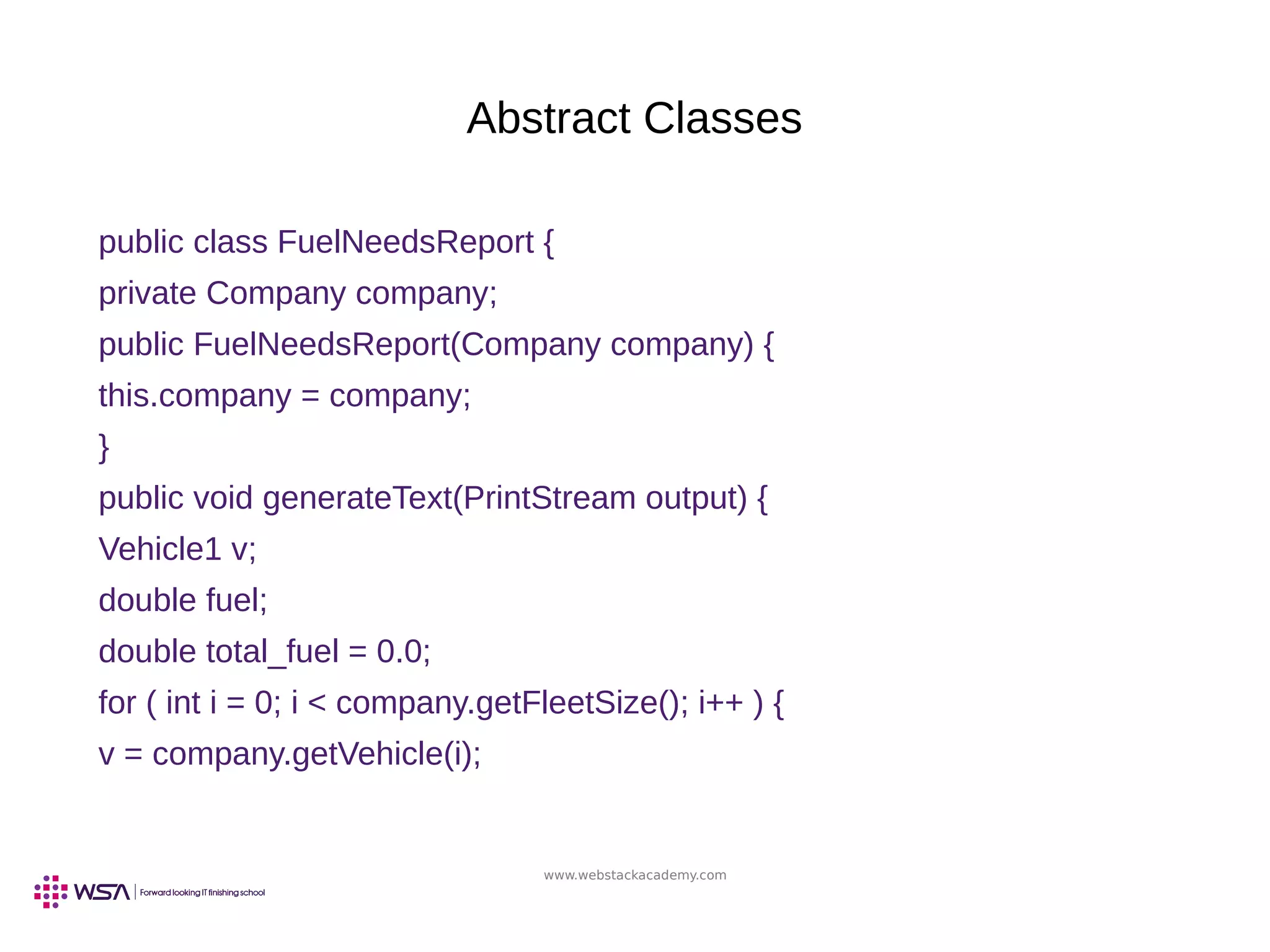 Abstract Classes

public class FuelNeedsReport {
private Company company;
public FuelNeedsReport(Company company) {
this.company = company;
}
public void generateText(PrintStream output) {
Vehicle1 v;
double fuel;
double total_fuel = 0.0;
for ( int i = 0; i < company.getFleetSize(); i++ ) {
v = company.getVehicle(i);

www.webstackacademy.com

WSA | Forward looking IT finishing school